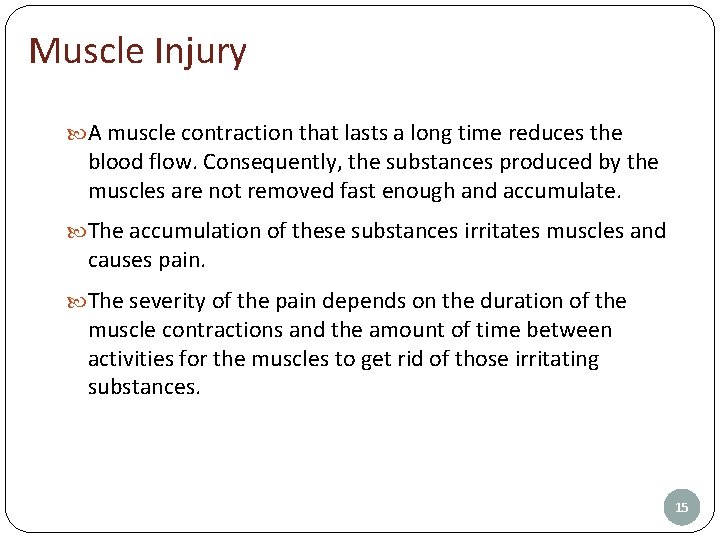 Muscle Injury

A muscle contraction that lasts a long time reduces the blood flow. Consequently, the substances produced by the muscles are not removed fast enough and accumulate.

The accumulation of these substances irritates muscles and causes pain.

The severity of the pain depends on the duration of the muscle contractions and the amount of time between activities for the muscles to get rid of those irritating substances.

15